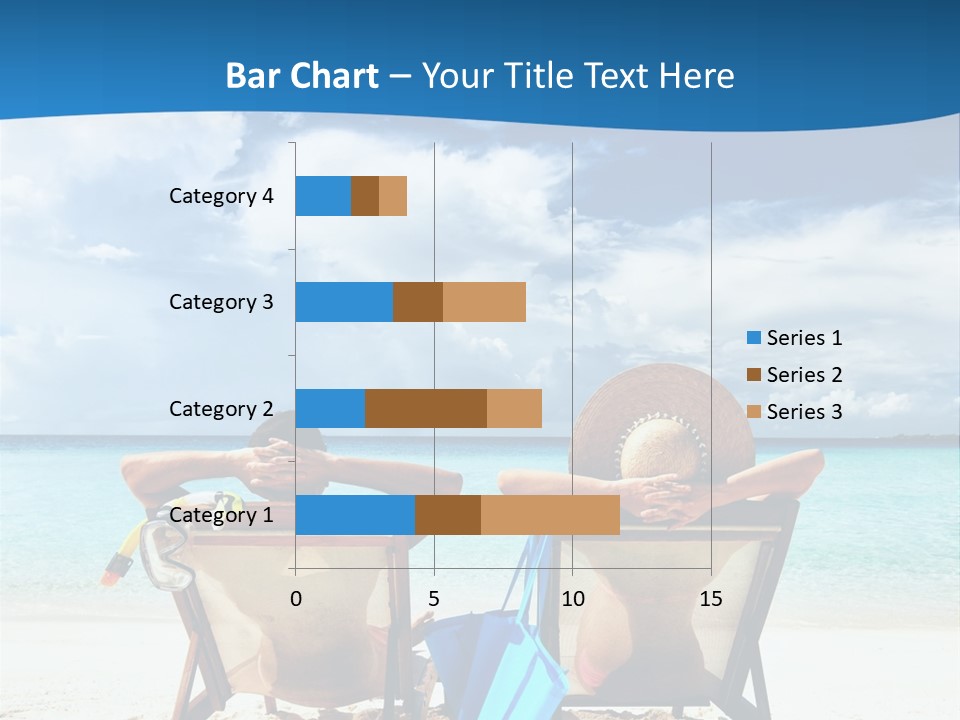 Bar Chart – Your Title Text Here

Category 4
Category 3
Category 2
Category 1

0 5 10 15

Series 1
Series 2
Series 3